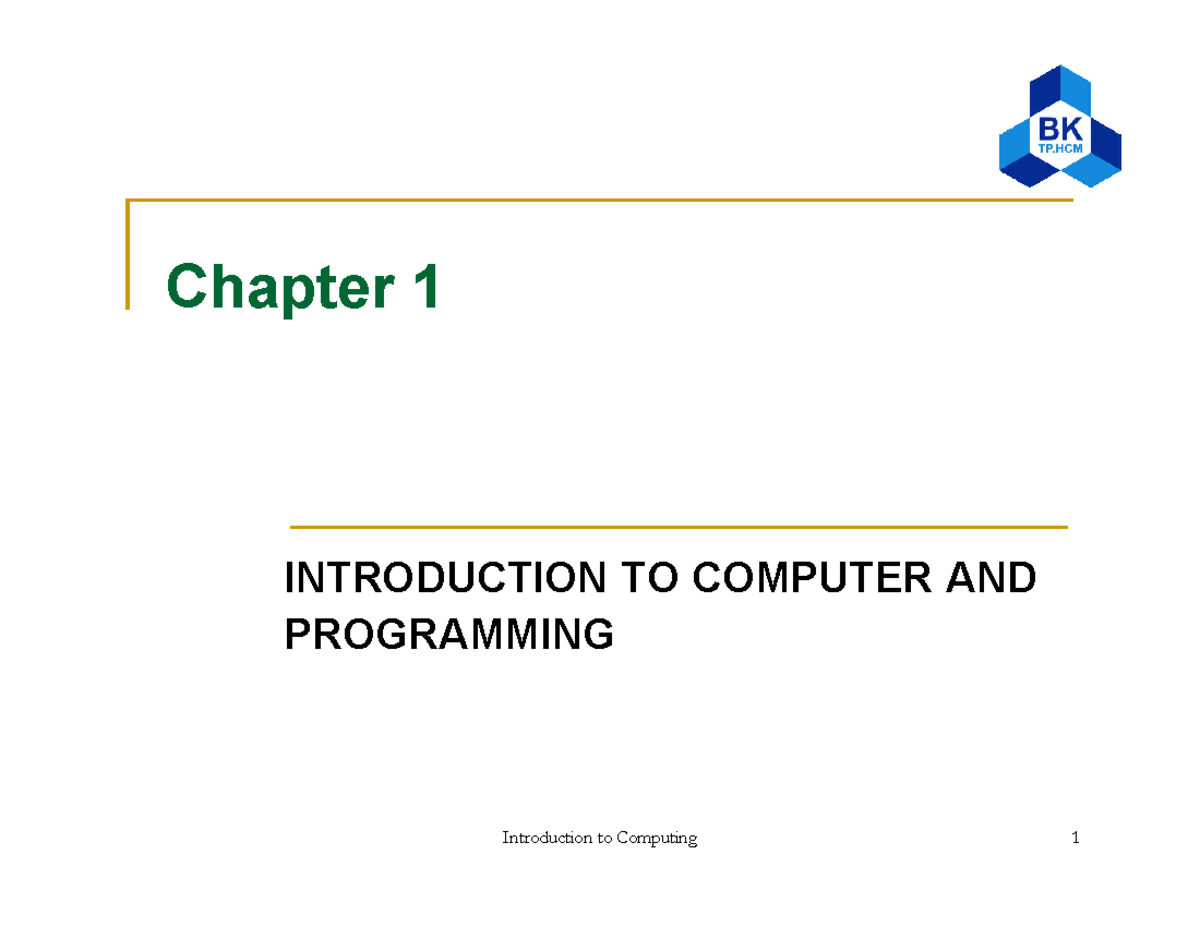 BK
TP.HCM

Chapter 1

INTRODUCTION TO COMPUTER AND PROGRAMMING

Introduction to Computing

1